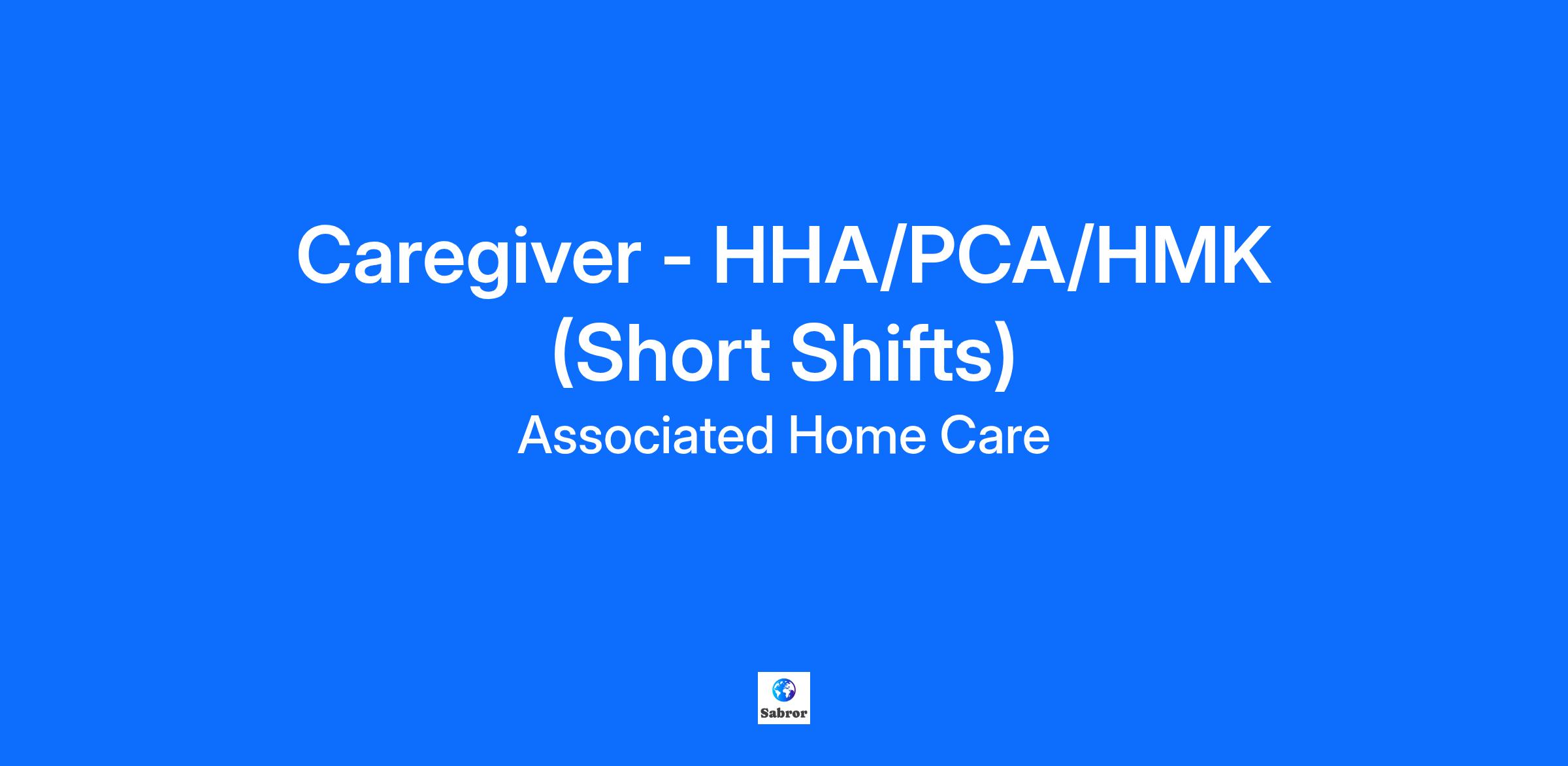 Caregiver - HHA/PCA/HMK (Short Shifts)

Associated Home Care

Sabror